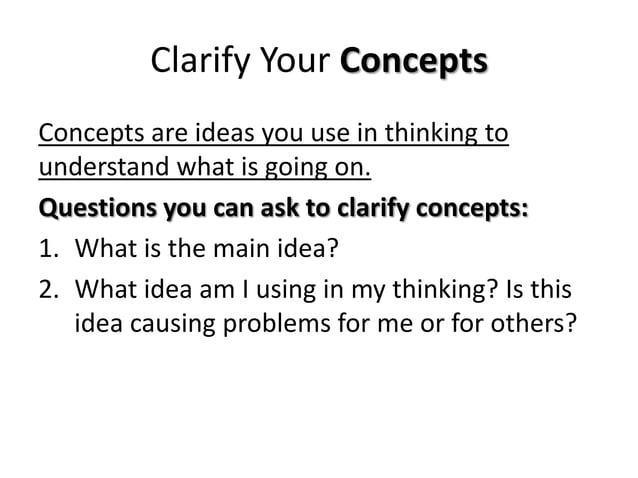 Clarify Your Concepts

Concepts are ideas you use in thinking to understand what is going on.

Questions you can ask to clarify concepts:

1. What is the main idea?
2. What idea am I using in my thinking? Is this idea causing problems for me or for others?